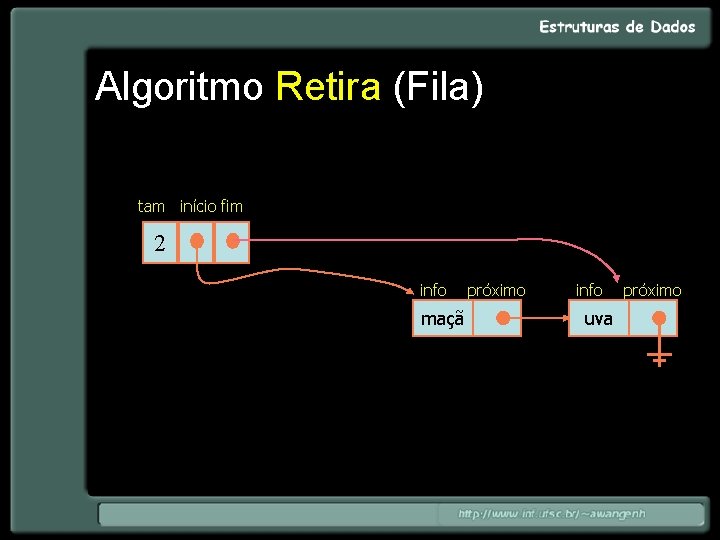 Estruturas de Dados

Algoritmo Retira (Fila)

tam início fim

2

info próximo

maçã

info próximo

uva

http://www.inf.ufsc.br/~awangenh